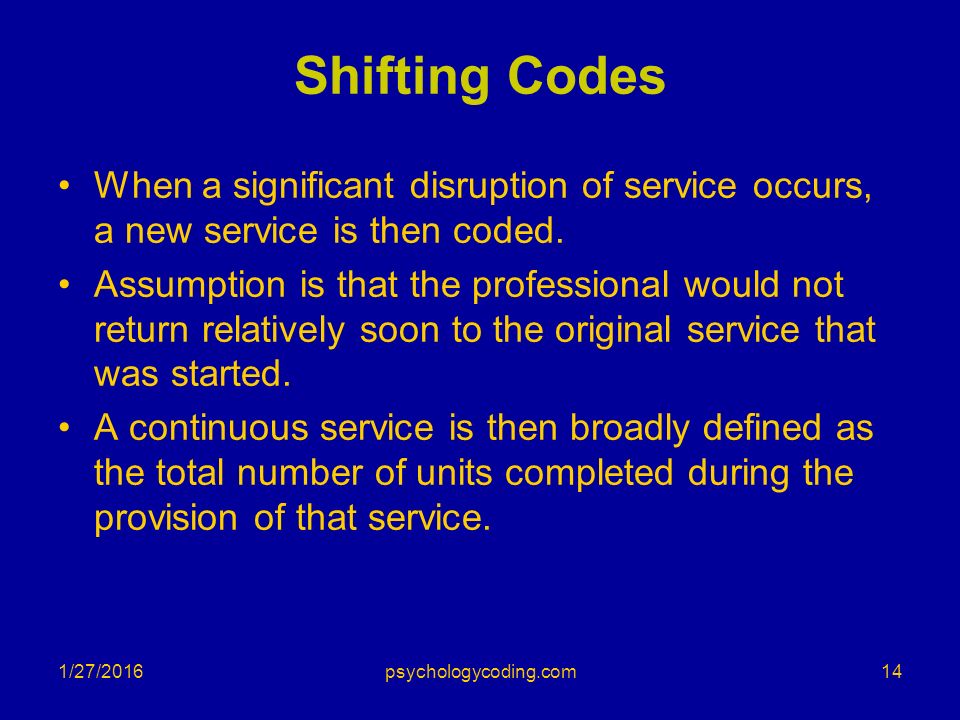 Shifting Codes

• When a significant disruption of service occurs, a new service is then coded.

• Assumption is that the professional would not return relatively soon to the original service that was started.

• A continuous service is then broadly defined as the total number of units completed during the provision of that service.

1/27/2016 psychologycoding.com 14